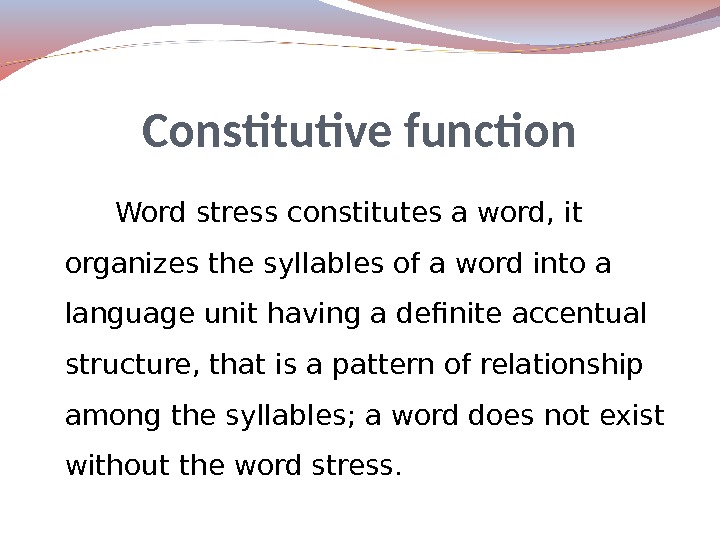 Constitutive function

Word stress constitutes a word, it organizes the syllables of a word into a language unit having a definite accentual structure, that is a pattern of relationship among the syllables; a word does not exist without the word stress.